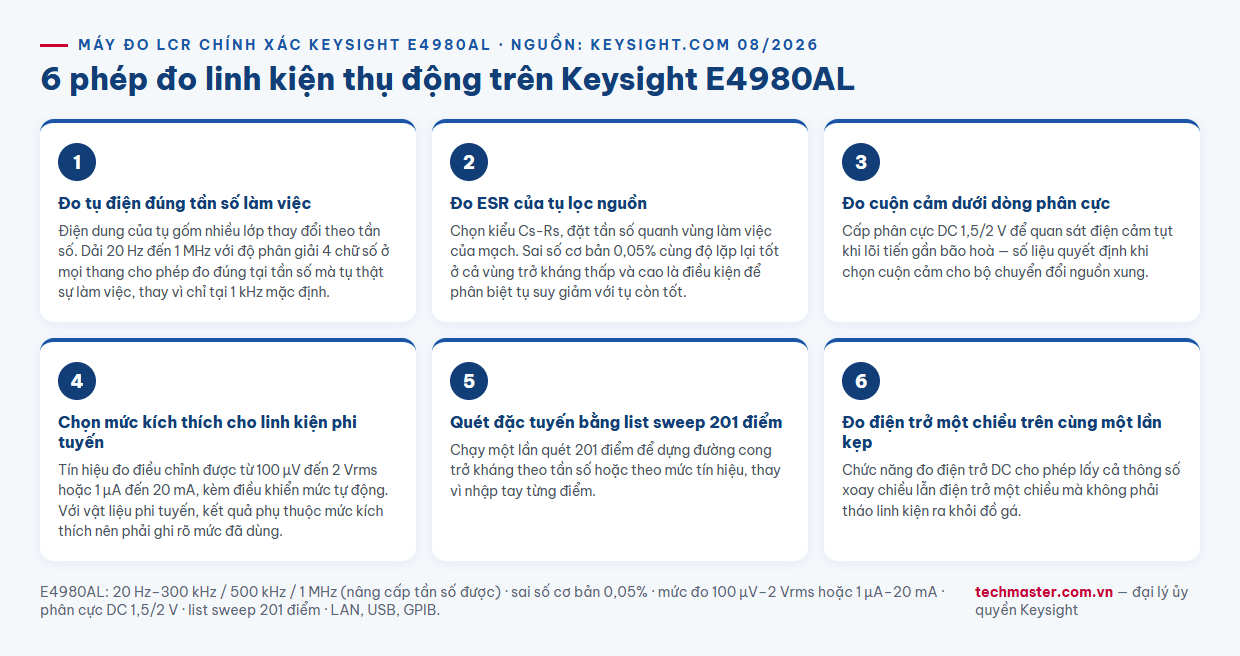 MÁY ĐO LCR CHÍNH XÁC KEYSIGHT E4980AL · NGUỒN: KEYSIGHT.COM 08/2026

6 phép đo linh kiện thụ động trên Keysight E4980AL

1

Đo tụ điện đúng tần số làm việc

Điện dung của tụ gốm nhiều lớp thay đổi theo tần số. Dải 20 Hz đến 1 MHz với độ phân giải 4 chữ số ở mọi thang cho phép đo đúng tại tần số mà tụ thật sự làm việc, thay vì chỉ tại 1 kHz mặc định.

2

Đo ESR của tụ lọc nguồn

Chọn kiểu Cs-Rs, đặt tần số quanh vùng làm việc của mạch. Sai số cơ bản 0,05% cùng độ lặp lại tốt ở cả vùng trở kháng thấp và cao là điều kiện để phân biệt tụ suy giảm với tụ còn tốt.

3

Đo cuộn cảm dưới dòng phân cực

Cấp phân cực DC 1,5/2 V để quan sát điện cảm tụt khi lõi tiến gần bão hoà — số liệu quyết định khi chọn cuộn cảm cho bộ chuyển đổi nguồn xung.

4

Chọn mức kích thích cho linh kiện phi tuyến

Tín hiệu đo điều chỉnh được từ 100 µV đến 2 Vrms hoặc 1 µA đến 20 mA, kèm điều khiển mức tự động. Với vật liệu phi tuyến, kết quả phụ thuộc mức kích thích nên phải ghi rõ mức đã dùng.

5

Quét đặc tuyến bằng list sweep 201 điểm

Chạy một lần quét 201 điểm để dựng đường cong trở kháng theo tần số hoặc theo mức tín hiệu, thay vì nhập tay từng điểm.

6

Đo điện trở một chiều trên cùng một lần kẹp

Chức năng đo điện trở DC cho phép lấy cả thông số xoay chiều lẫn điện trở một chiều mà không phải tháo linh kiện ra khỏi đồ gá.

E4980AL: 20 Hz–300 kHz / 500 kHz / 1 MHz (nâng cấp tần số được) · sai số cơ bản 0,05% · mức đo 100 µV–2 Vrms hoặc 1 µA–20 mA · phân cực DC 1,5/2 V · list sweep 201 điểm · LAN, USB, GPIB.

techmaster.com.vn — đại lý ủy quyền Keysight